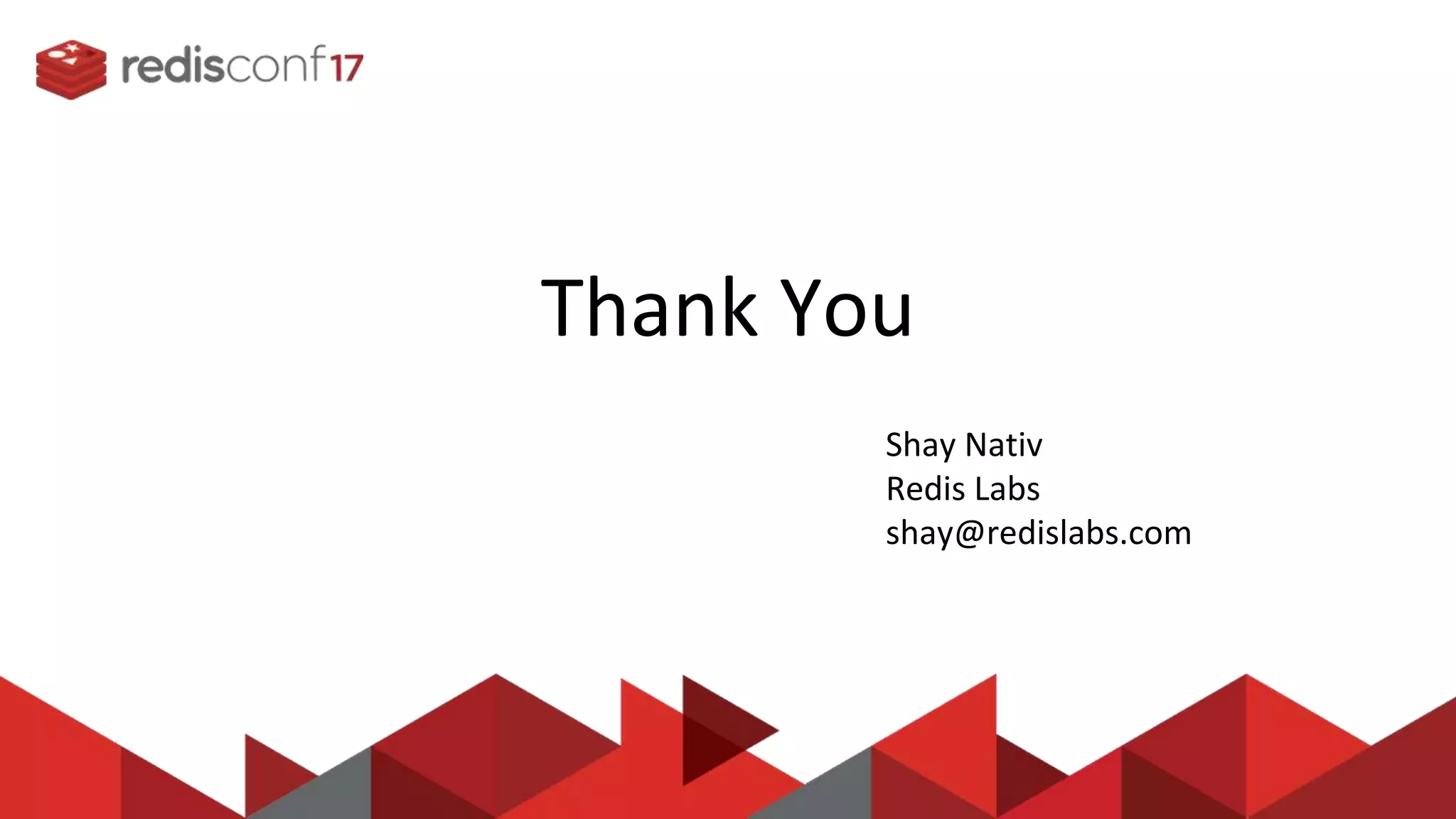 redisconf17

Thank You

Shay Nativ
Redis Labs
shay@redislabs.com